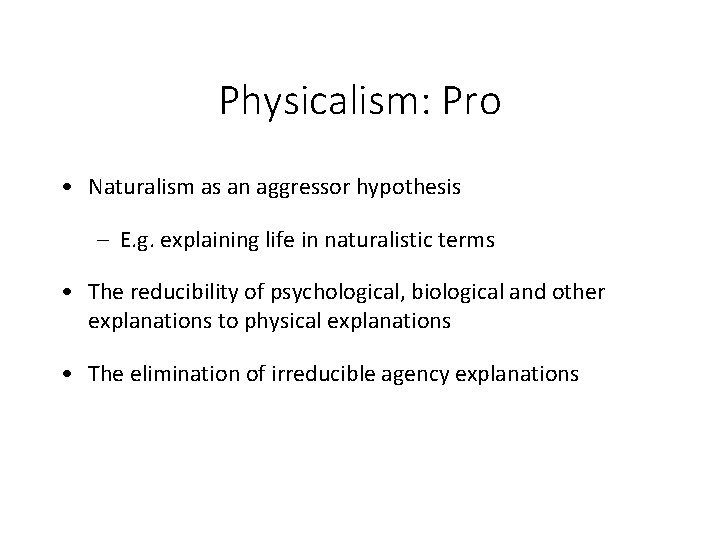 Physicalism: Pro

• Naturalism as an aggressor hypothesis

– E.g. explaining life in naturalistic terms

• The reducibility of psychological, biological and other explanations to physical explanations

• The elimination of irreducible agency explanations